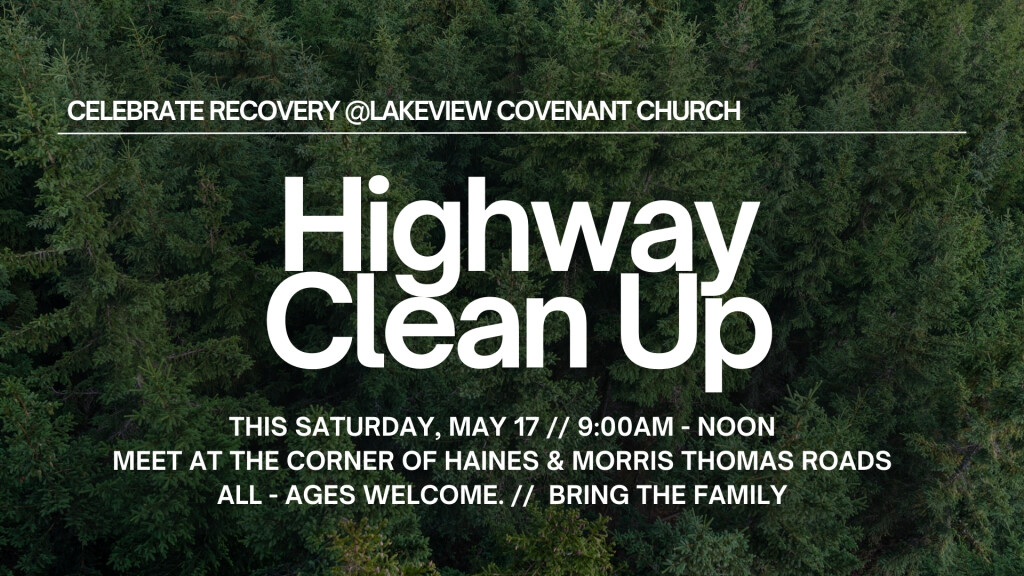 CELEBRATE RECOVERY @LAKEVIEW COVENANT CHURCH

Highway Clean Up

THIS SATURDAY, MAY 17 // 9:00AM - NOON
MEET AT THE CORNER OF HAINES & MORRIS THOMAS ROADS
ALL - AGES WELCOME. // BRING THE FAMILY